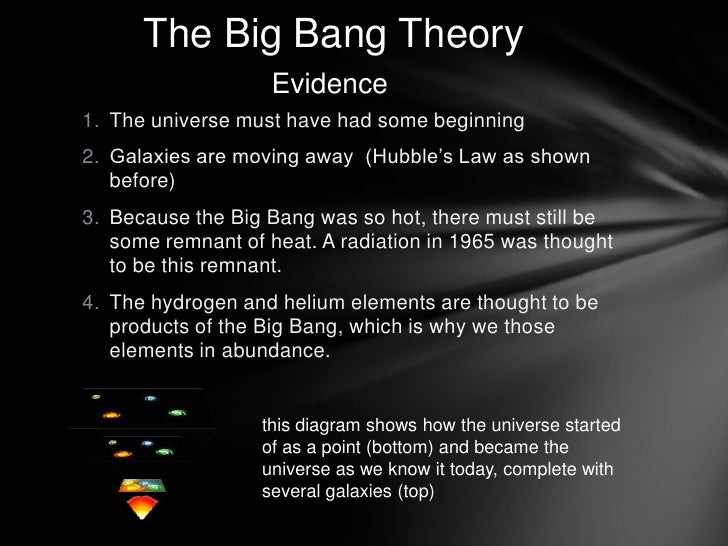 The Big Bang Theory

Evidence

1. The universe must have had some beginning

2. Galaxies are moving away (Hubble's Law as shown before)

3. Because the Big Bang was so hot, there must still be some remnant of heat. A radiation in 1965 was thought to be this remnant.

4. The hydrogen and helium elements are thought to be products of the Big Bang, which is why we those elements in abundance.

this diagram shows how the universe started of as a point (bottom) and became the universe as we know it today, complete with several galaxies (top)